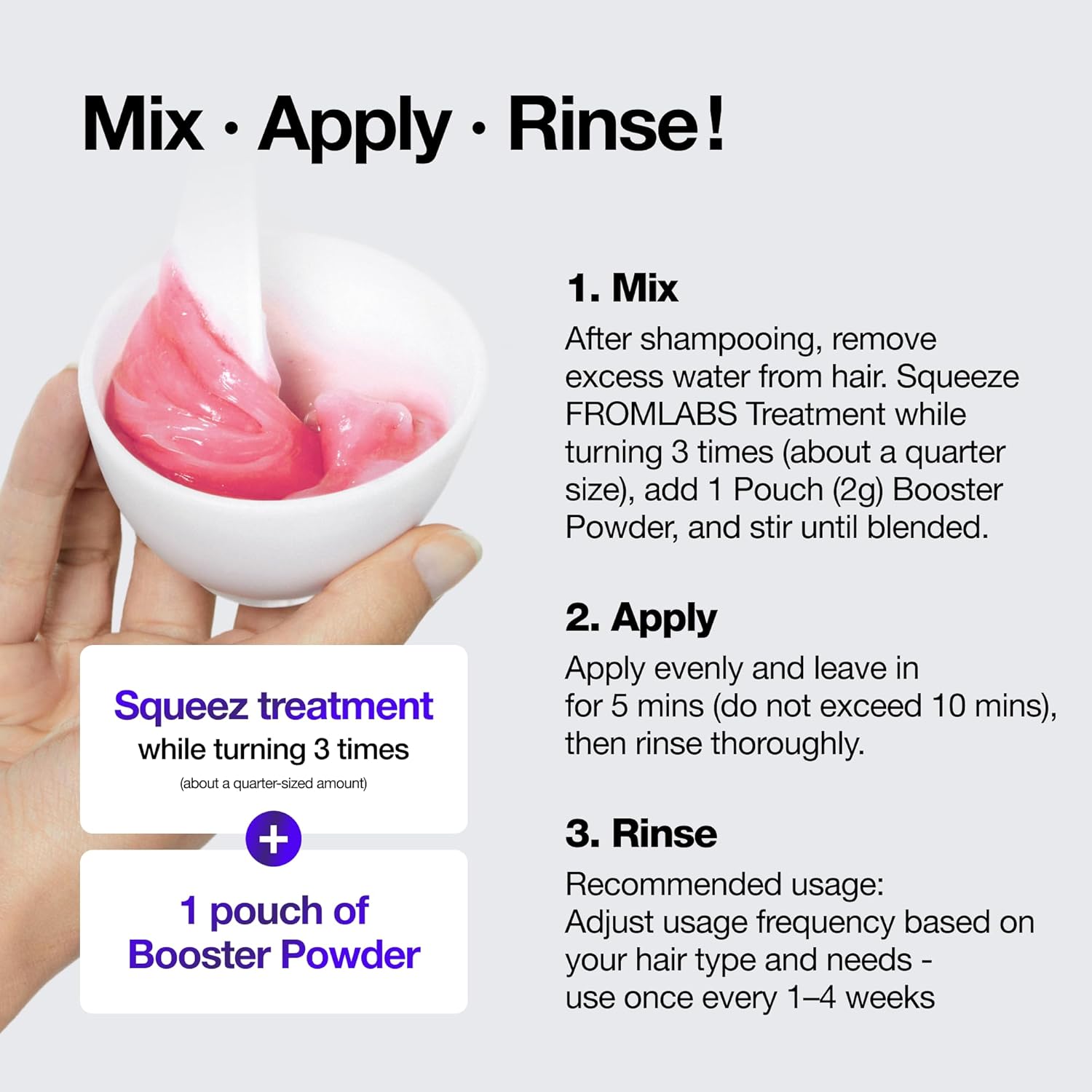 Mix · Apply · Rinse!

Squeez treatment
while turning 3 times
(about a quarter-sized amount)

+

1 pouch of
Booster Powder

1. Mix
After shampooing, remove excess water from hair. Squeeze FROMLABS Treatment while turning 3 times (about a quarter size), add 1 Pouch (2g) Booster Powder, and stir until blended.

2. Apply
Apply evenly and leave in for 5 mins (do not exceed 10 mins), then rinse thoroughly.

3. Rinse
Recommended usage:
Adjust usage frequency based on your hair type and needs - use once every 1–4 weeks